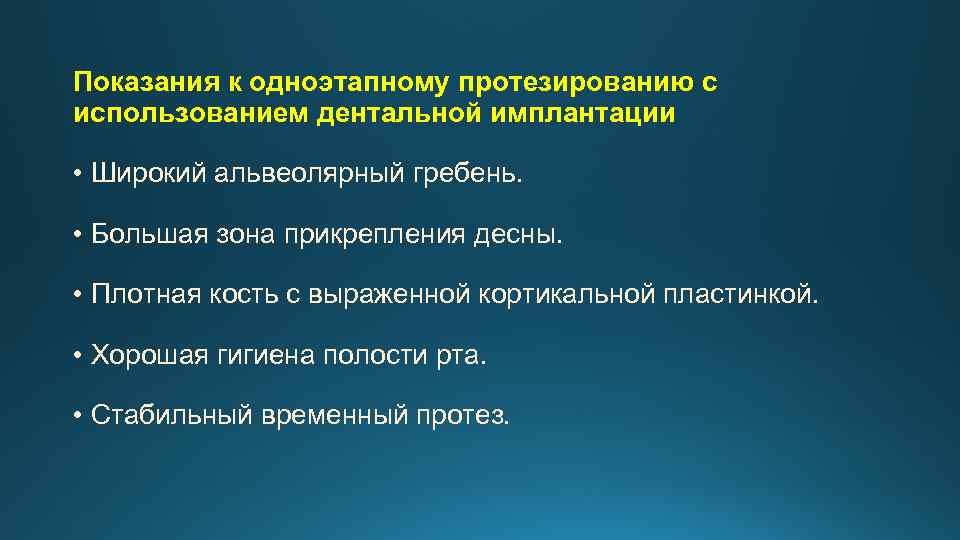 Показания к одноэтапному протезированию с использованием дентальной имплантации

• Широкий альвеолярный гребень.

• Большая зона прикрепления десны.

• Плотная кость с выраженной кортикальной пластинкой.

• Хорошая гигиена полости рта.

• Стабильный временный протез.